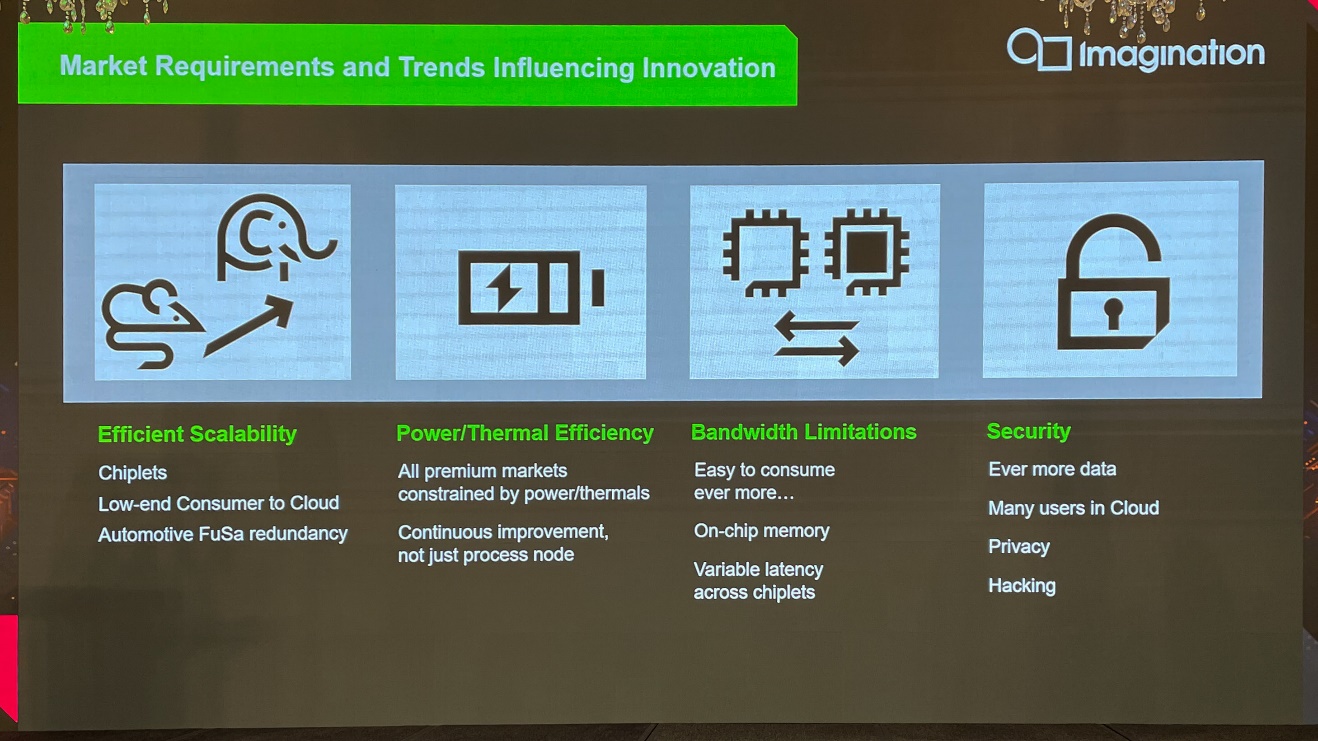 Market Requirements and Trends Influencing Innovation

Imagination

Efficient Scalability

Chiplets

Low-end Consumer to Cloud

Automotive FuSa redundancy

Power/Thermal Efficiency

All premium markets constrained by power/thermals

Continuous improvement, not just process node

Bandwidth Limitations

Easy to consume ever more…

On-chip memory

Variable latency across chiplets

Security

Ever more data

Many users in Cloud

Privacy

Hacking